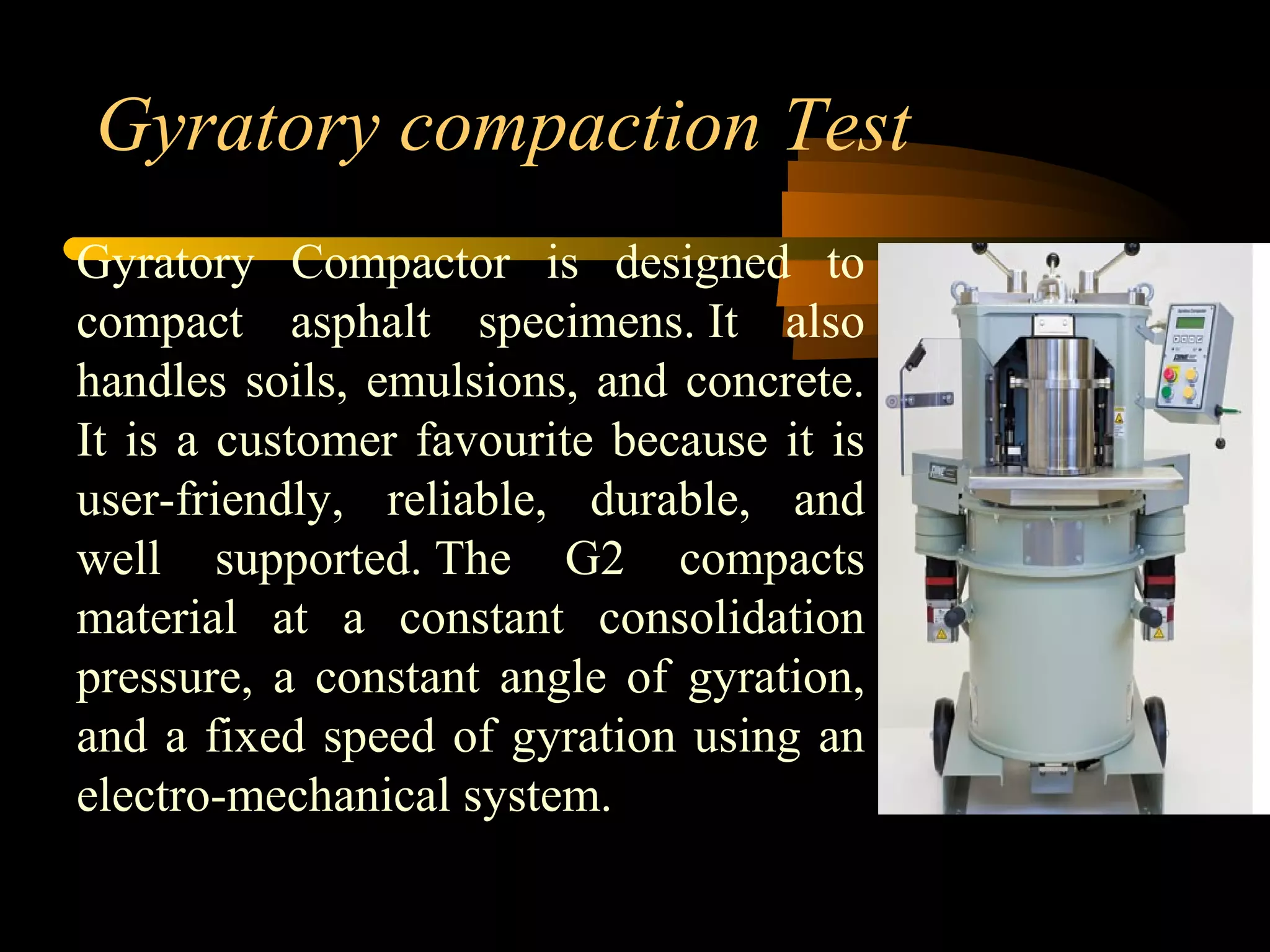 Gyratory compaction Test

Gyratory Compactor is designed to compact asphalt specimens. It also handles soils, emulsions, and concrete. It is a customer favourite because it is user-friendly, reliable, durable, and well supported. The G2 compacts material at a constant consolidation pressure, a constant angle of gyration, and a fixed speed of gyration using an electro-mechanical system.